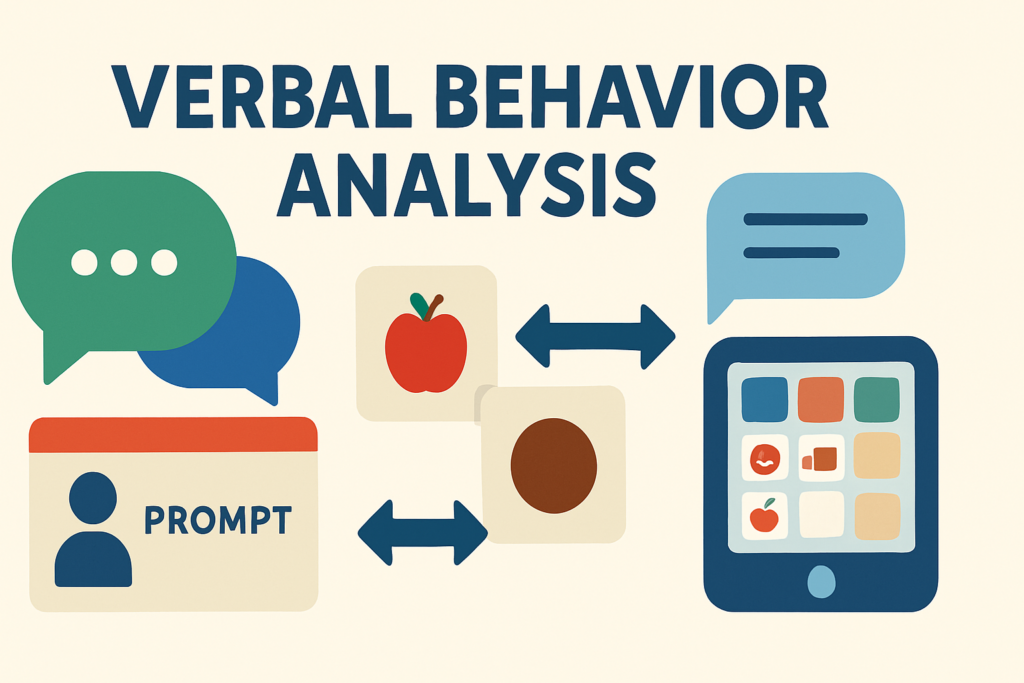 VERBAL BEHAVIOR ANALYSIS

PROMPT